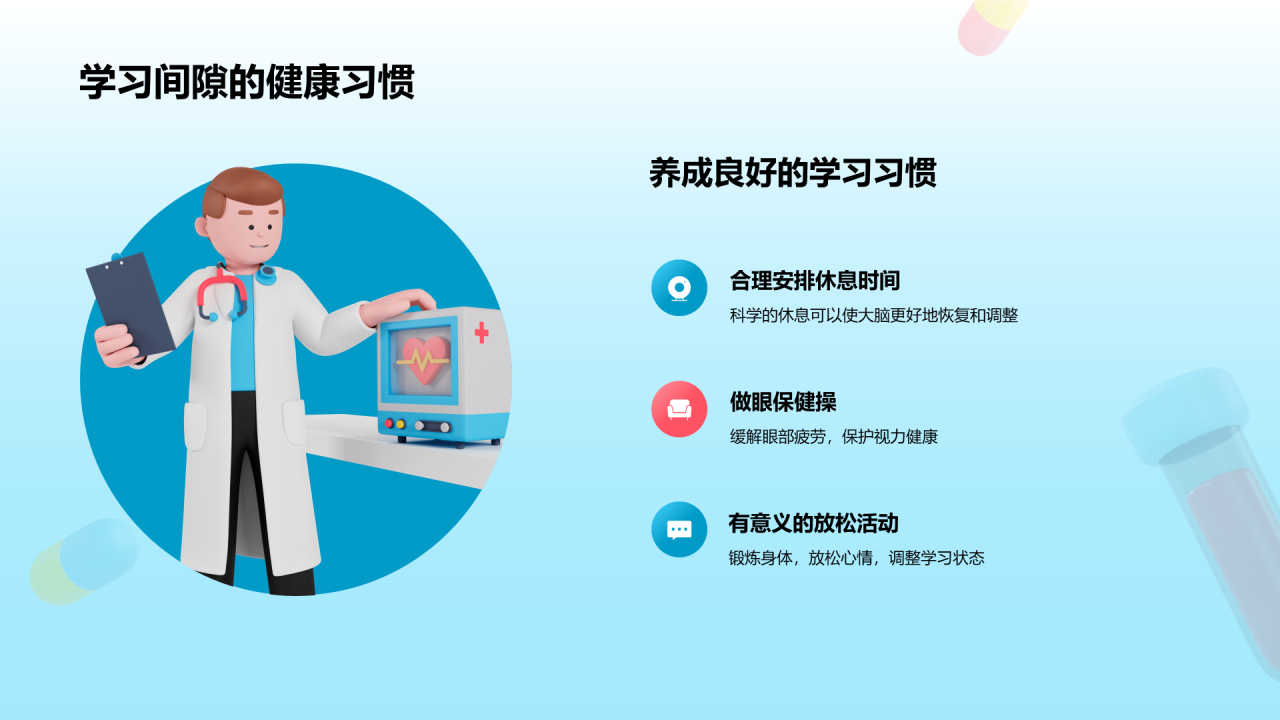 学习间隙的健康习惯

养成良好的学习习惯

合理安排休息时间

科学的休息可以使大脑更好地恢复和调整

做眼保健操

缓解眼部疲劳，保护视力健康

有意义的放松活动

锻炼身体，放松心情，调整学习状态